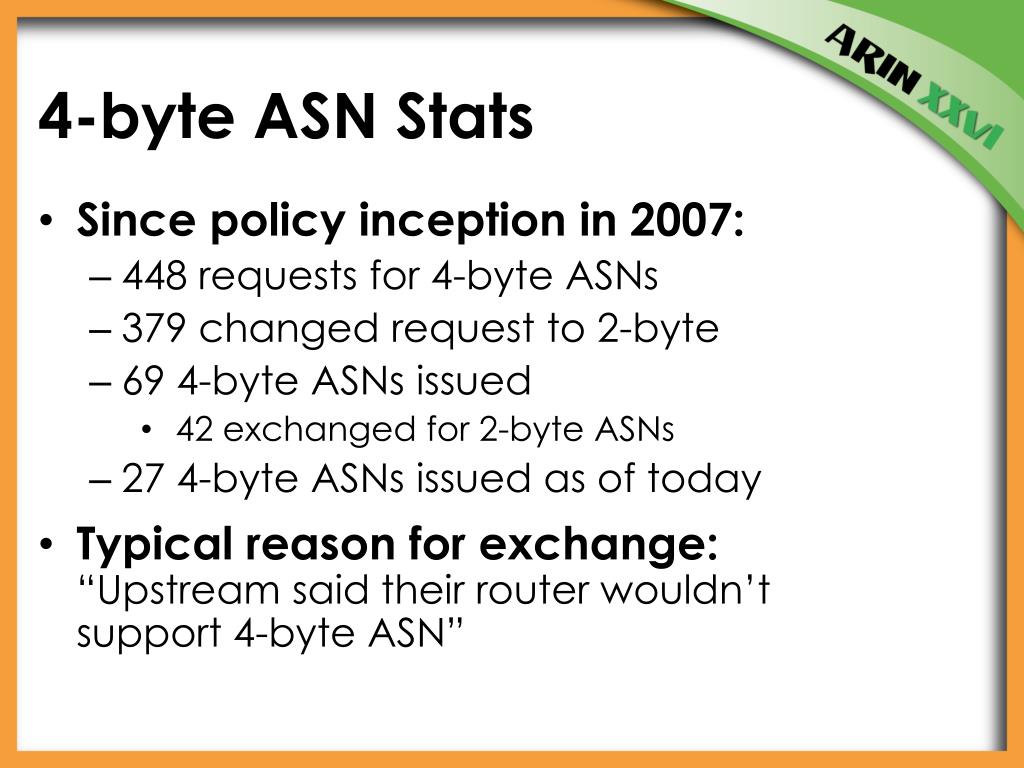 ARIN XXVI

4-byte ASN Stats

• Since policy inception in 2007:
– 448 requests for 4-byte ASNs
– 379 changed request to 2-byte
– 69 4-byte ASNs issued
• 42 exchanged for 2-byte ASNs
– 27 4-byte ASNs issued as of today

• Typical reason for exchange: “Upstream said their router wouldn’t support 4-byte ASN”